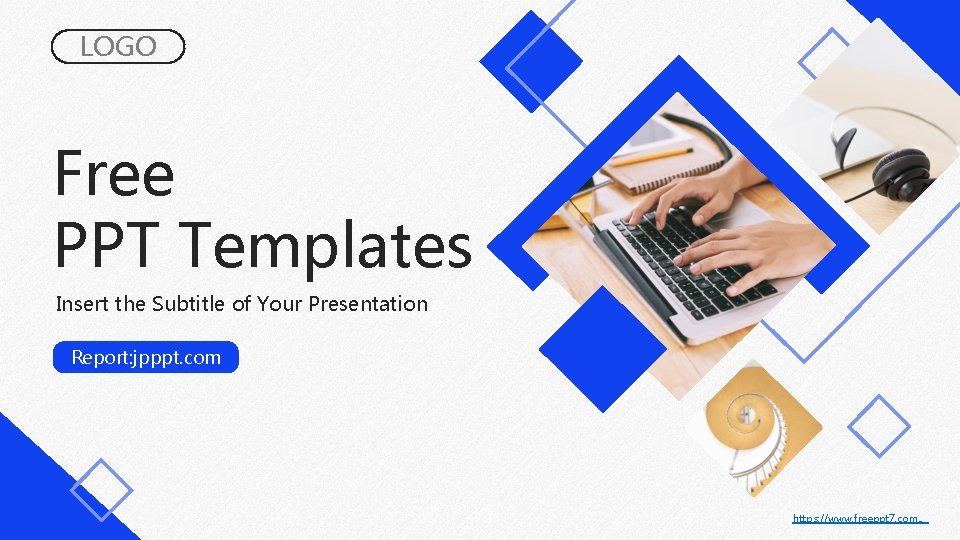 LOGO

Free
PPT Templates

Insert the Subtitle of Your Presentation

Report:jpppt.com

https://www.freeppt7.com